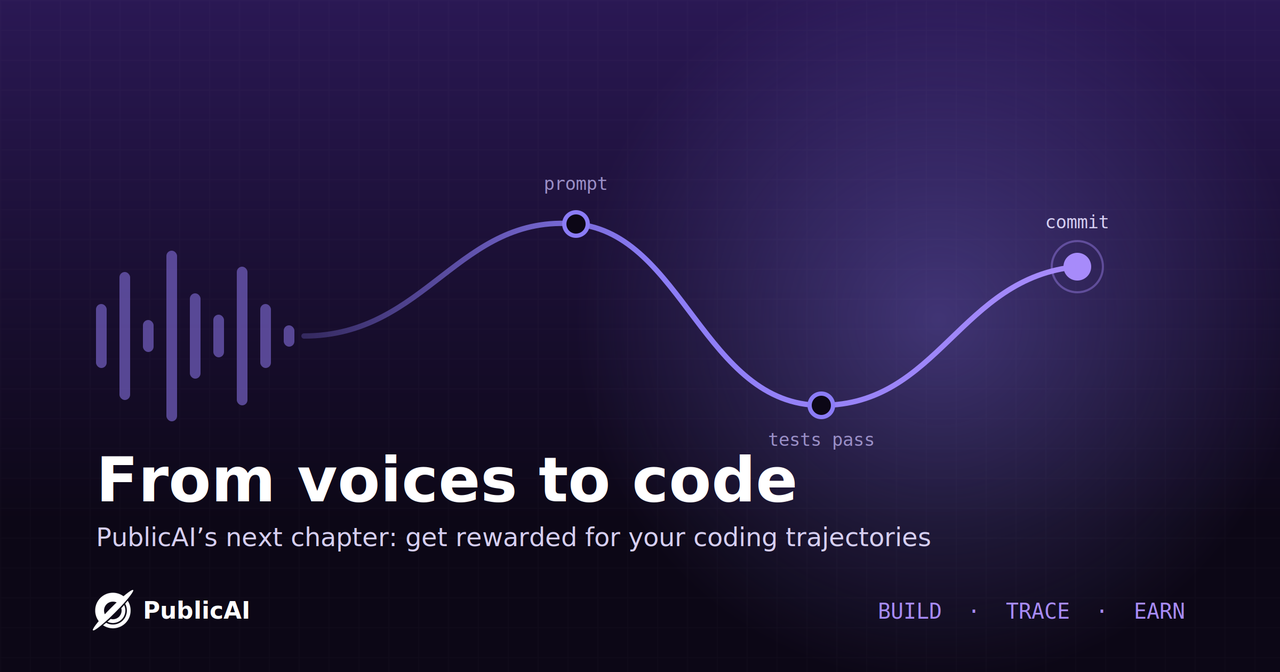 prompt

commit

tests pass

From voices to code

PublicAI's next chapter: get rewarded for your coding trajectories

PublicAI

BUILD · TRACE · EARN